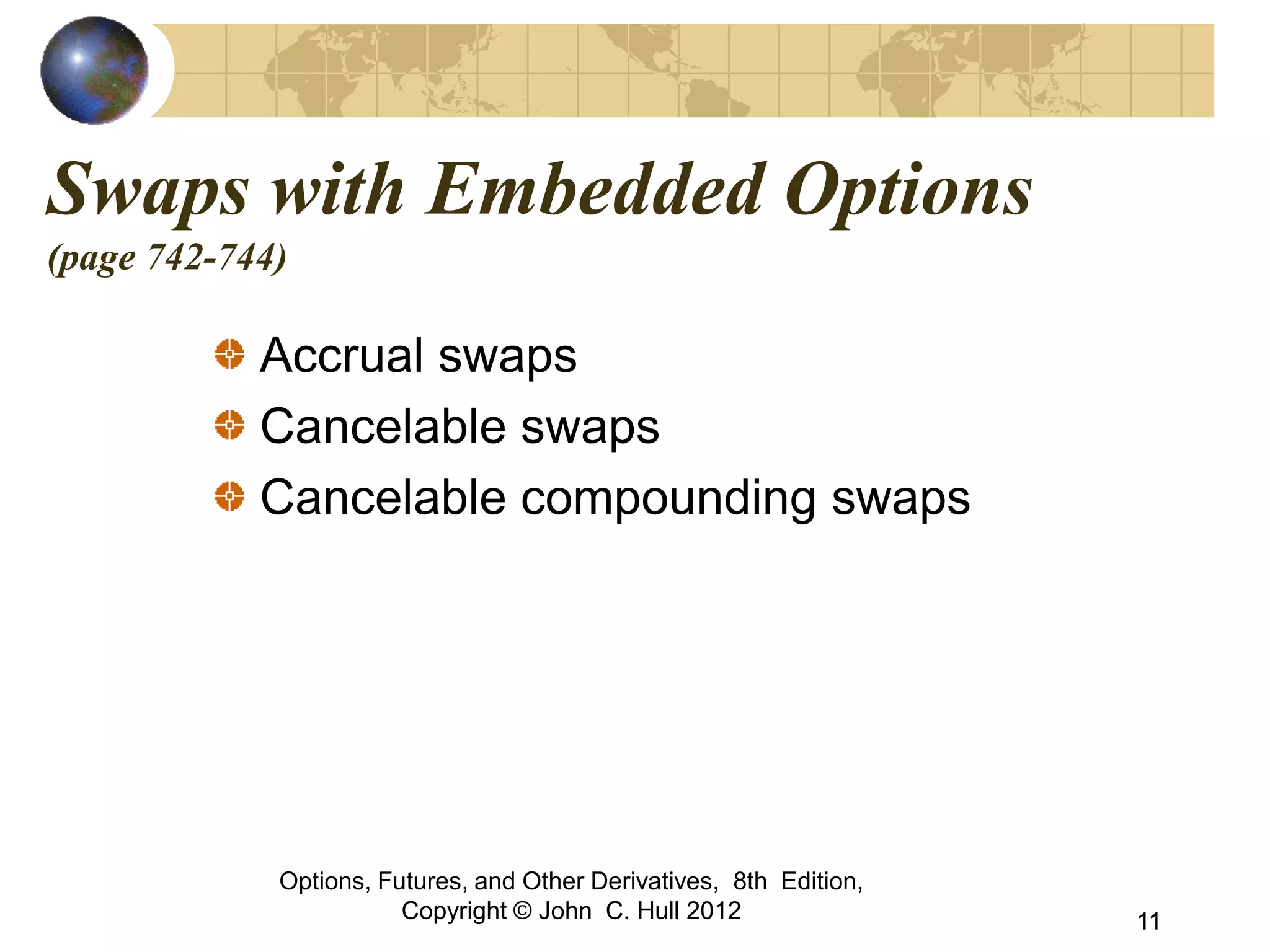 Swaps with Embedded Options
(page 742-744)

Accrual swaps

Cancelable swaps

Cancelable compounding swaps

Options, Futures, and Other Derivatives, 8th Edition, Copyright © John C. Hull 2012

11